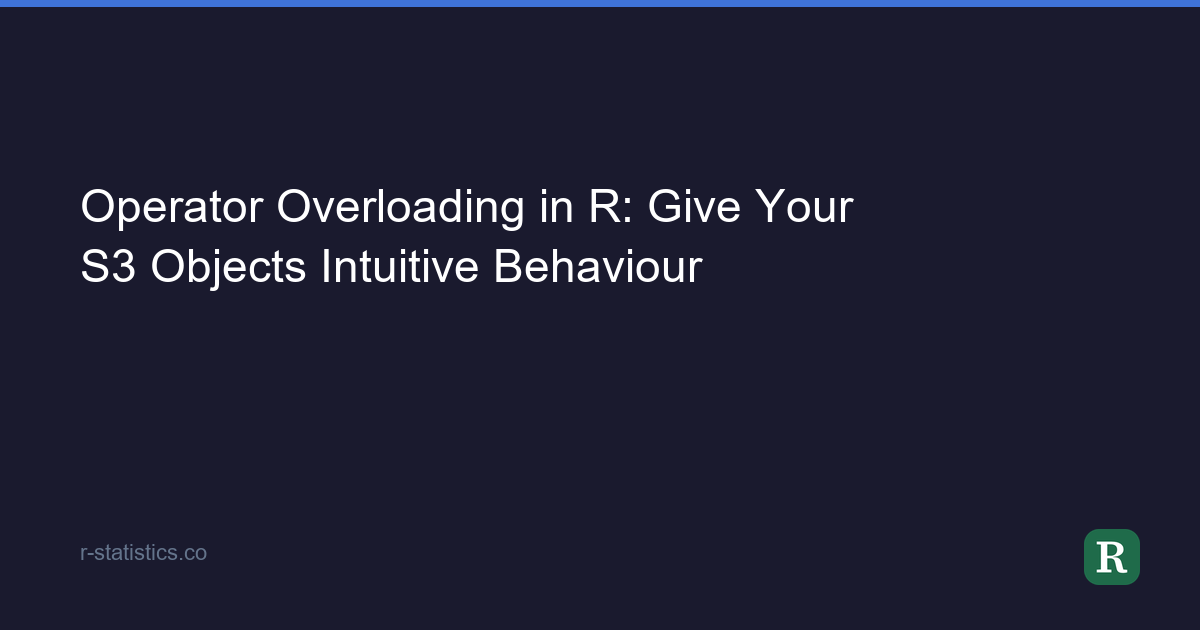 Operator Overloading in R: Give Your S3 Objects Intuitive Behaviour

r-statistics.co

R